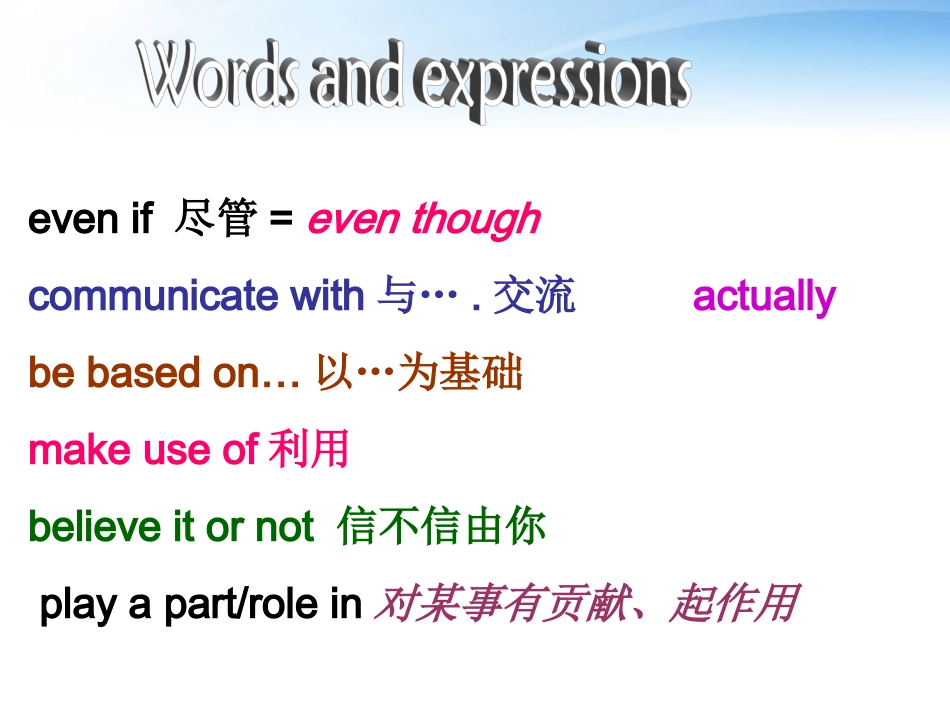 Words and expressions

even if 尽管 = even though

communicate with 与… . 交流 actually

be based on… 以…为基础

make use of 利用

believe it or not 信不信由你

play a part/role in 对某事有贡献、起作用